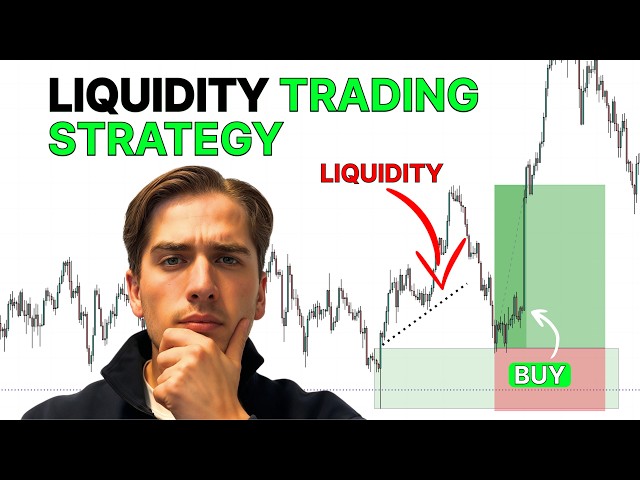 LIQUIDITY TRADING STRATEGY

LIQUIDITY

BUY